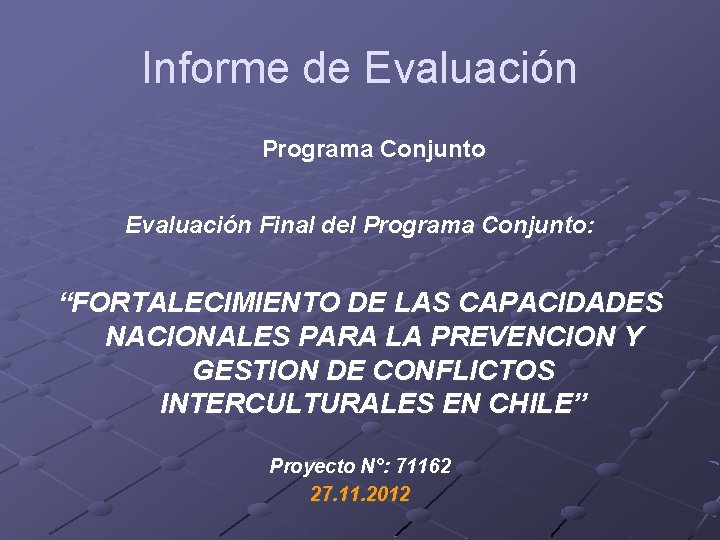 Informe de Evaluación

Programa Conjunto

Evaluación Final del Programa Conjunto:

“FORTALECIMIENTO DE LAS CAPACIDADES NACIONALES PARA LA PREVENCION Y GESTION DE CONFLICTOS INTERCULTURALES EN CHILE”

Proyecto N°: 71162
27.11.2012